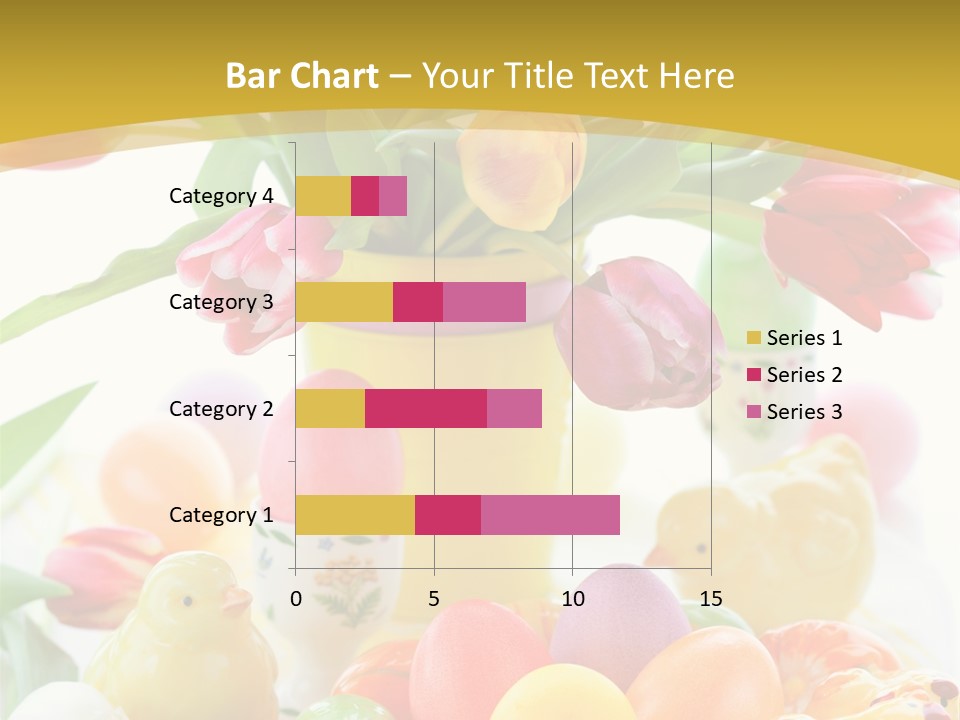 Bar Chart – Your Title Text Here

Category 4
Category 3
Category 2
Category 1

0
5
10
15

Series 1
Series 2
Series 3